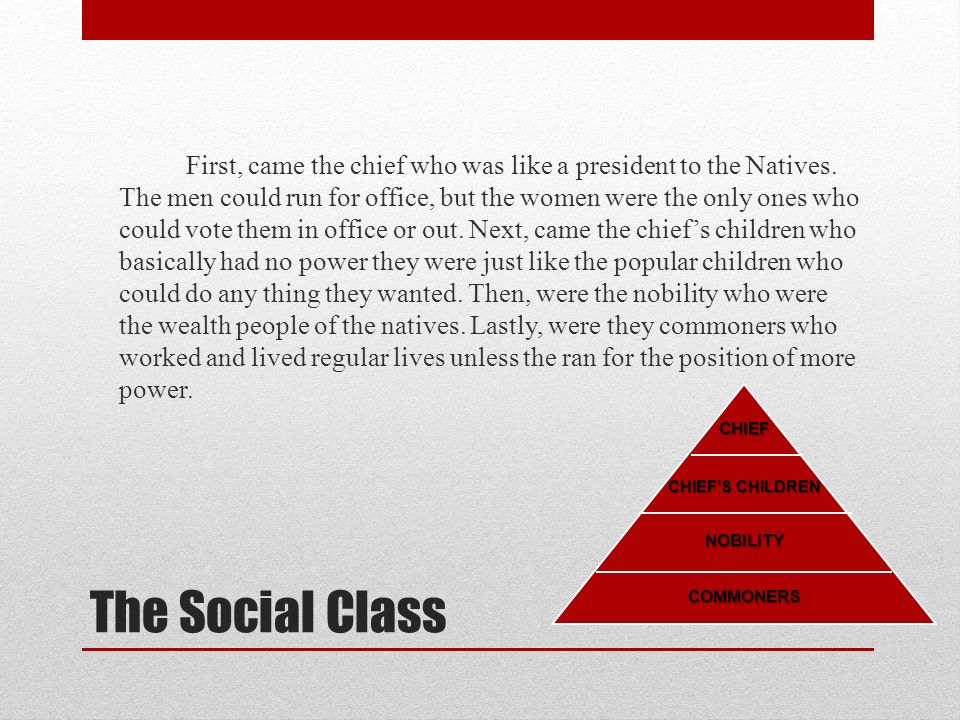 First, came the chief who was like a president to the Natives. The men could run for office, but the women were the only ones who could vote them in office or out. Next, came the chief’s children who basically had no power they were just like the popular children who could do any thing they wanted. Then, were the nobility who were the wealth people of the natives. Lastly, were they commoners who worked and lived regular lives unless the ran for the position of more power.

CHIEF

CHIEF’S CHILDREN

NOBILITY

COMMONERS

The Social Class